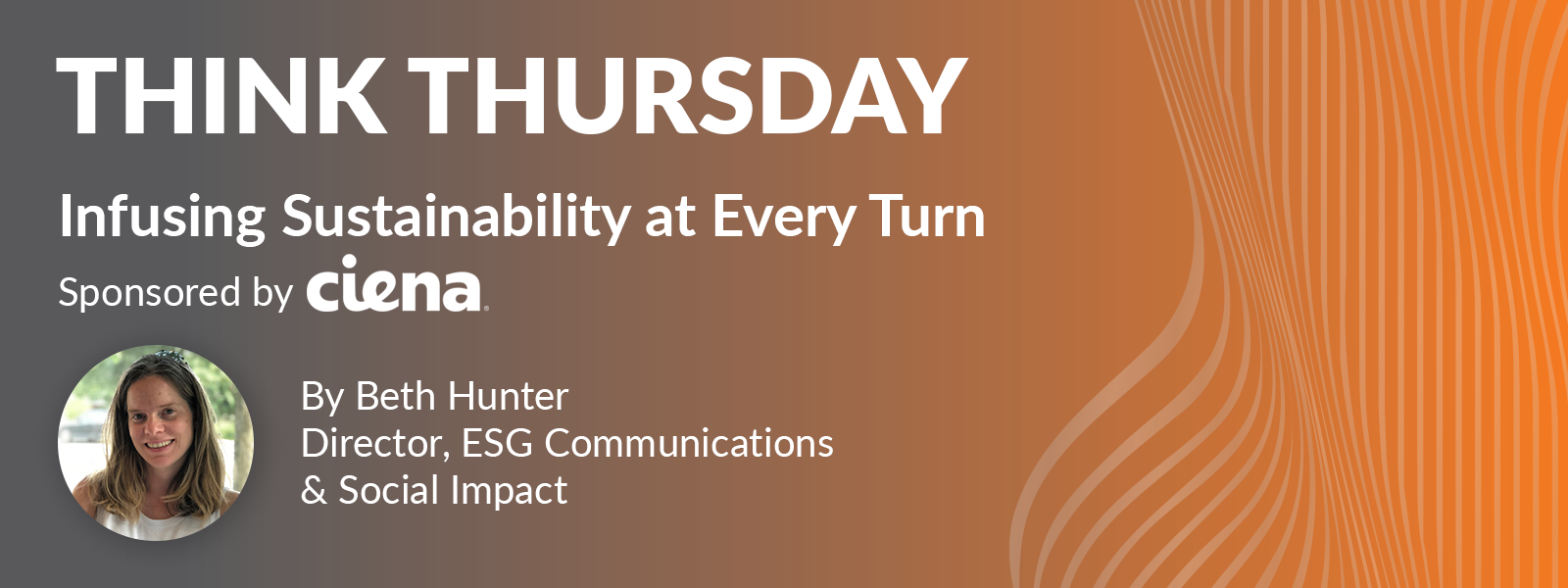 THINK THURSDAY

Infusing Sustainability at Every Turn

Sponsored by ciena

By Beth Hunter
Director, ESG Communications & Social Impact